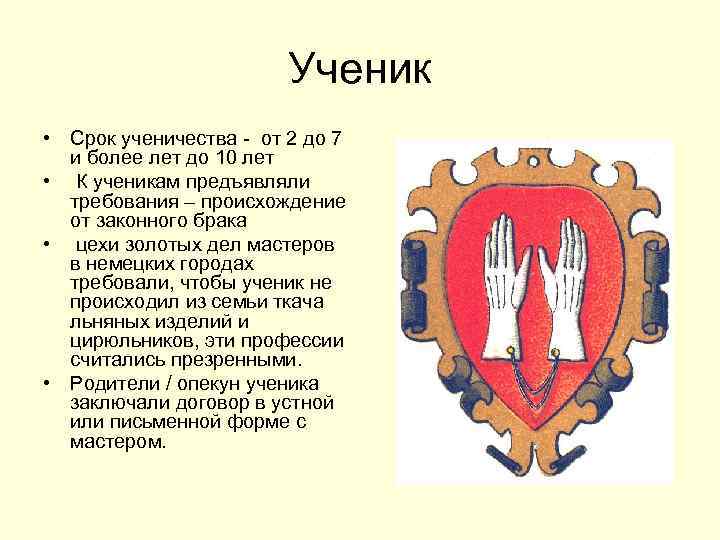 Ученик

• Срок ученичества - от 2 до 7 и более лет до 10 лет
• К ученикам предъявляли требования – происхождение от законного брака
• цехи золотых дел мастеров в немецких городах требовали, чтобы ученик не происходил из семьи ткача льняных изделий и цирюльников, эти профессии считались презренными.
• Родители / опекун ученика заключали договор в устной или письменной форме с мастером.